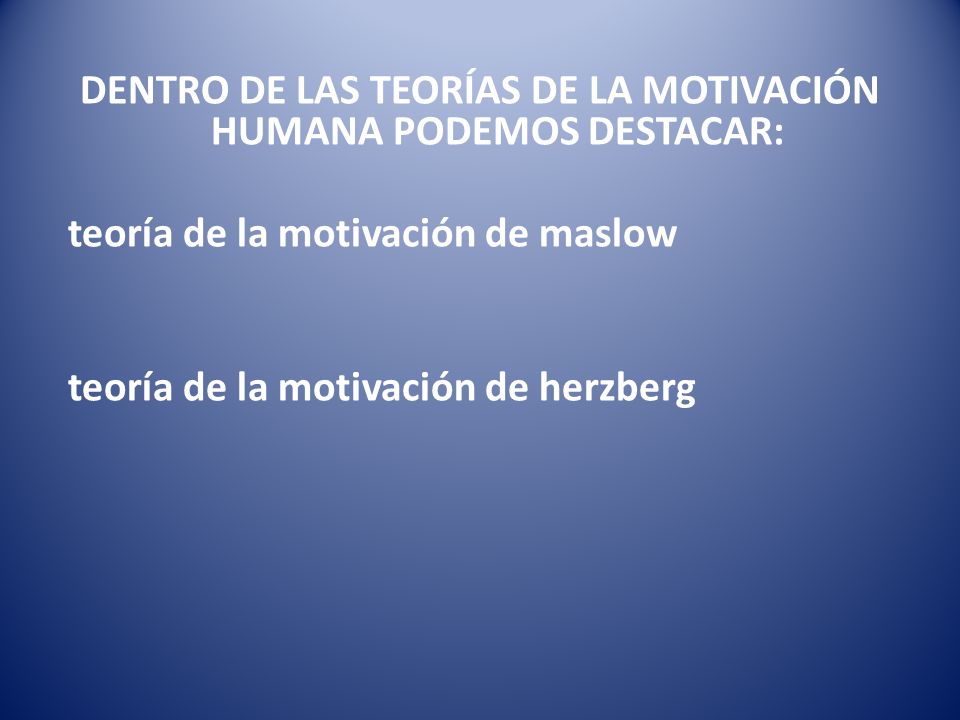 DENTRO DE LAS TEORÍAS DE LA MOTIVACIÓN HUMANA PODEMOS DESTACAR:

teoría de la motivación de maslow

teoría de la motivación de herzberg